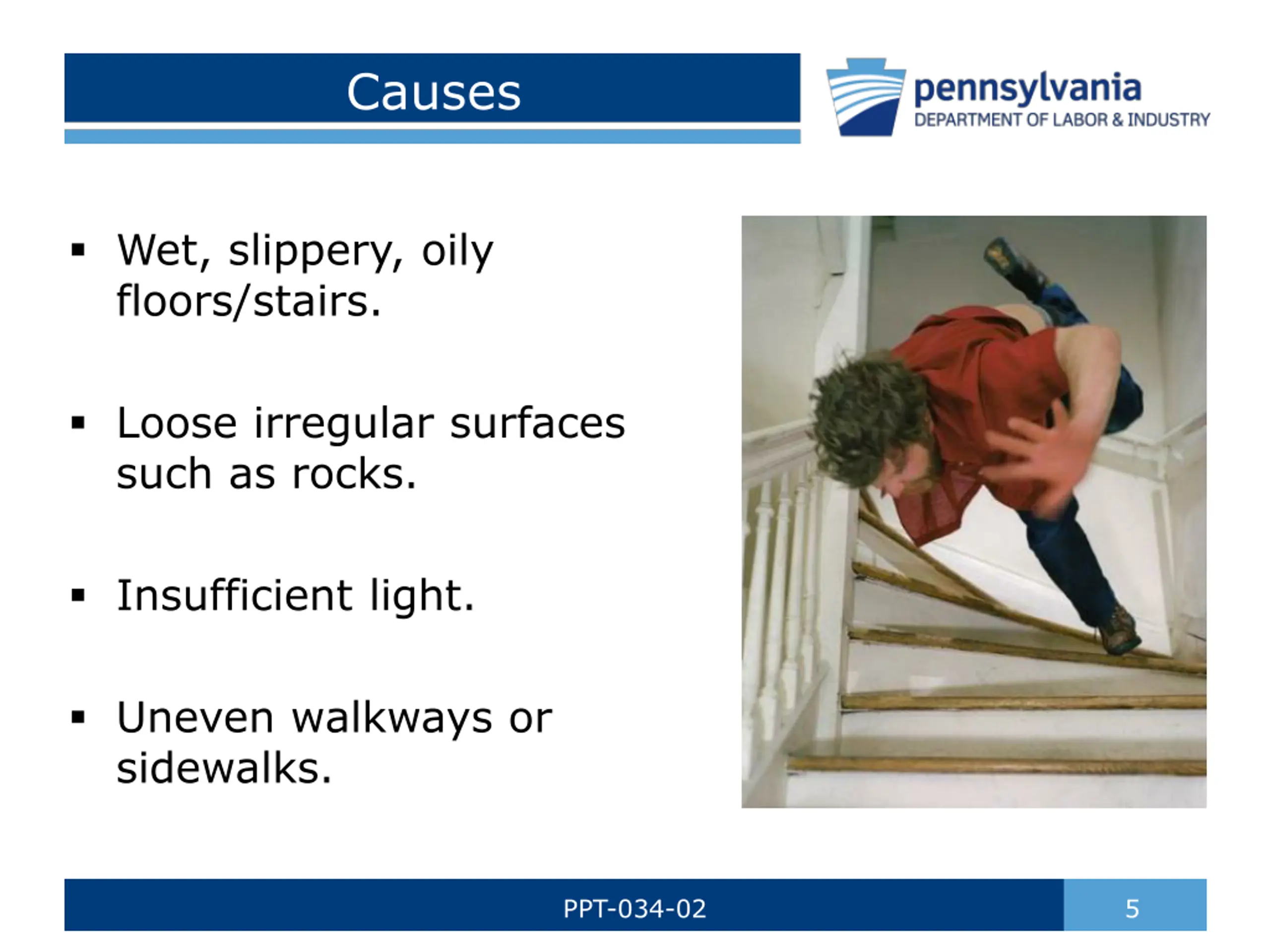 Causes

pennsylvania
DEPARTMENT OF LABOR & INDUSTRY

▪ Wet, slippery, oily floors/stairs.

▪ Loose irregular surfaces such as rocks.

▪ Insufficient light.

▪ Uneven walkways or sidewalks.

PPT-034-02

5